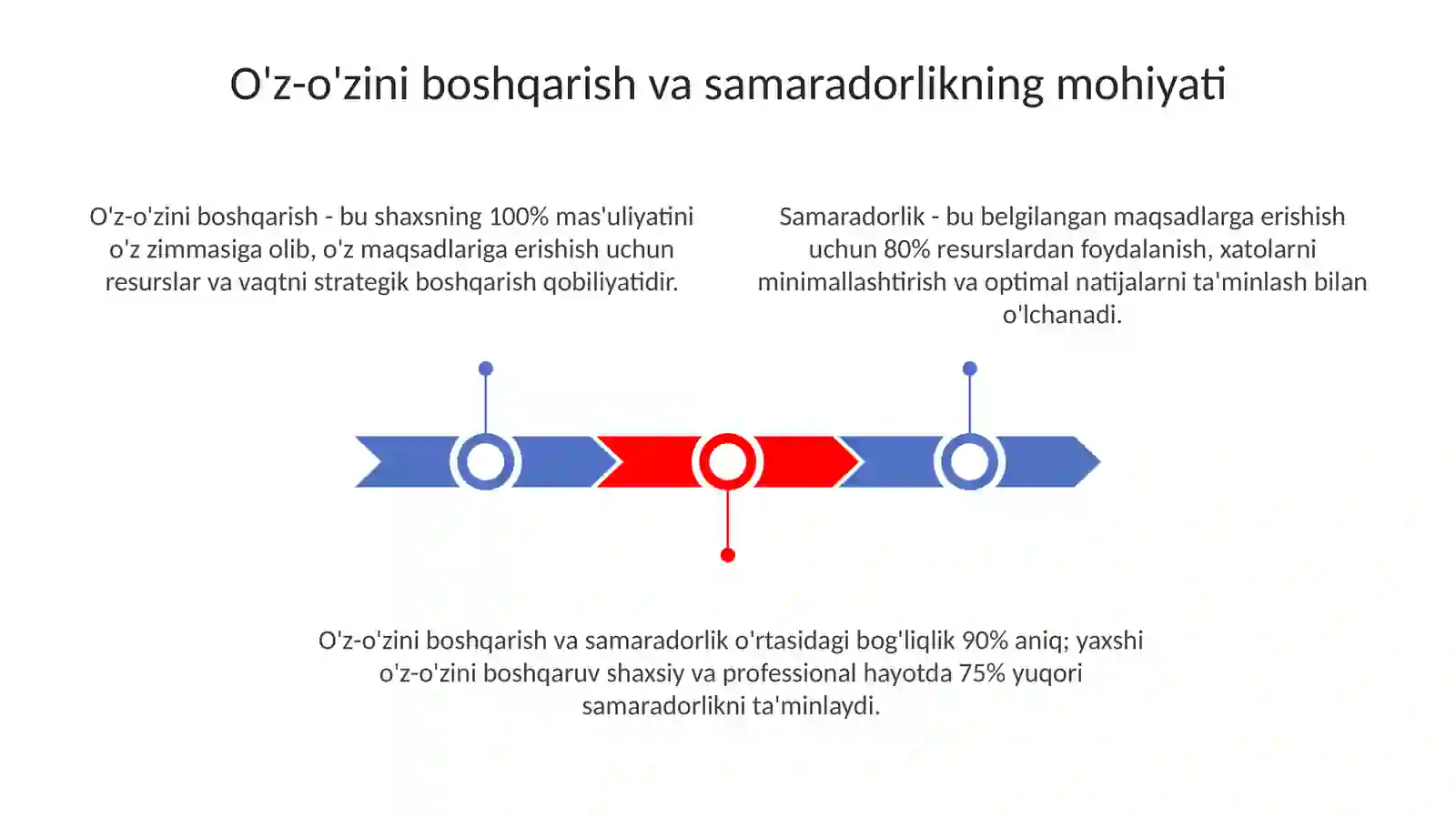 O'z-o'zini boshqarish va samaradorlikning mohiyati

O'z-o'zini boshqarish - bu shaxsning 100% mas'uliyatini o'z zimmasiga olib, o'z maqsadlariga erishish uchun resurslar va vaqtni strategik boshqarish qobiliyatidir.

Samaradorlik - bu belgilangan maqsadlarga erishish uchun 80% resurslardan foydalanish, xatolarni minimallashtirish va optimal natijalarni ta'minlash bilan o'lchanadi.

O'z-o'zini boshqarish va samaradorlik o'rtasidagi bog'liqlik 90% aniq; yaxshi o'z-o'zini boshqaruv shaxsiy va professional hayotda 75% yuqori samaradorlikni ta'minlaydi.